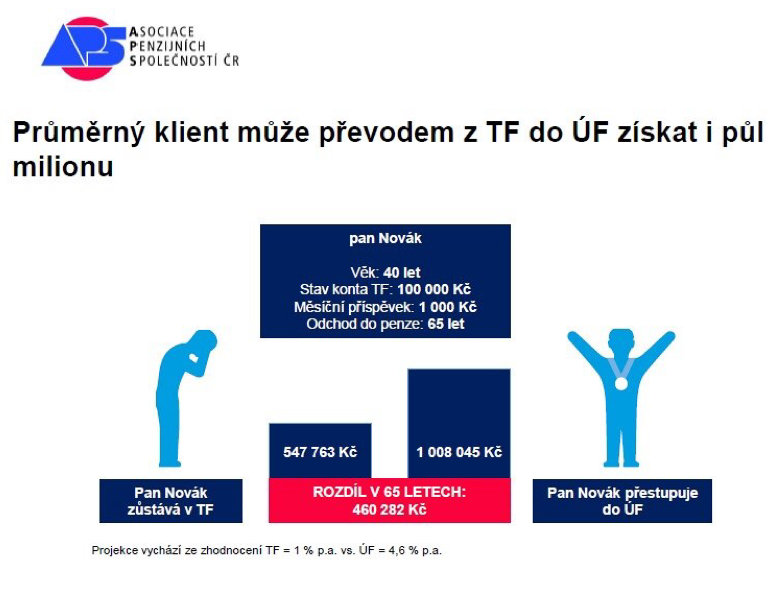 APS
ASOCIACE PENZIJNÍCH SPOLEČNOSTÍ ČR

Průměrný klient může převodem z TF do ÚF získat i půl milionu

pan Novák

Věk: 40 let
Stav konta TF: 100 000 Kč
Měsíční příspěvek: 1 000 Kč
Odchod do penze: 65 let

547 763 Kč

1 008 045 Kč

Pan Novák zůstává v TF

ROZDÍL V 65 LETECH: 460 282 Kč

Pan Novák přestupuje do ÚF

Projekce vychází ze zhodnocení TF = 1 % p.a. vs. ÚF = 4,6 % p.a.